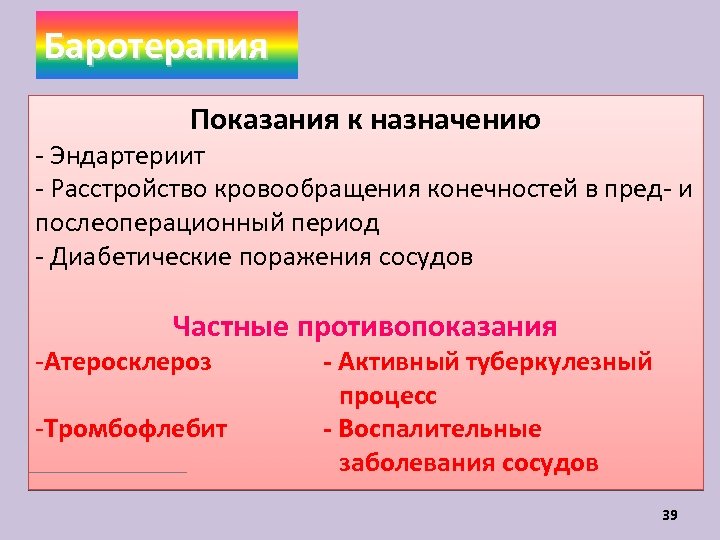 Баротерапия

Показания к назначению
- Эндартериит
- Расстройство кровообращения конечностей в пред- и послеоперационный период
- Диабетические поражения сосудов

Частные противопоказания
-Атеросклероз
-Тромбофлебит

- Активный туберкулезный процесс
- Воспалительные заболевания сосудов

39